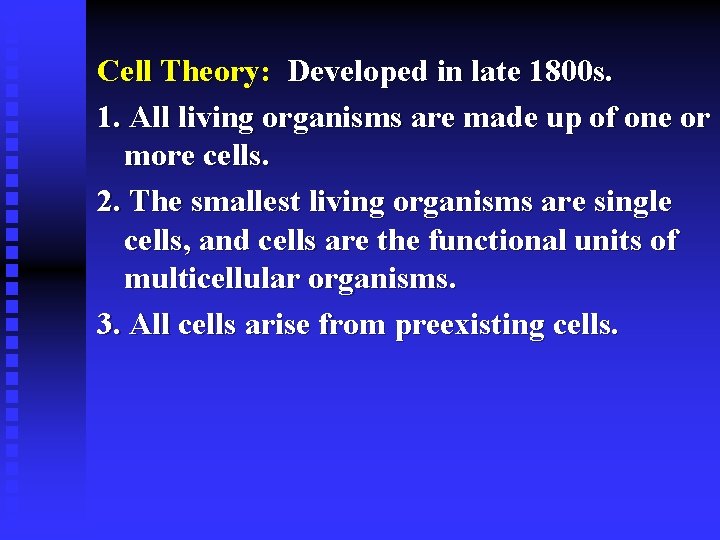 Cell Theory: Developed in late 1800s.

1. All living organisms are made up of one or more cells.

2. The smallest living organisms are single cells, and cells are the functional units of multicellular organisms.

3. All cells arise from preexisting cells.